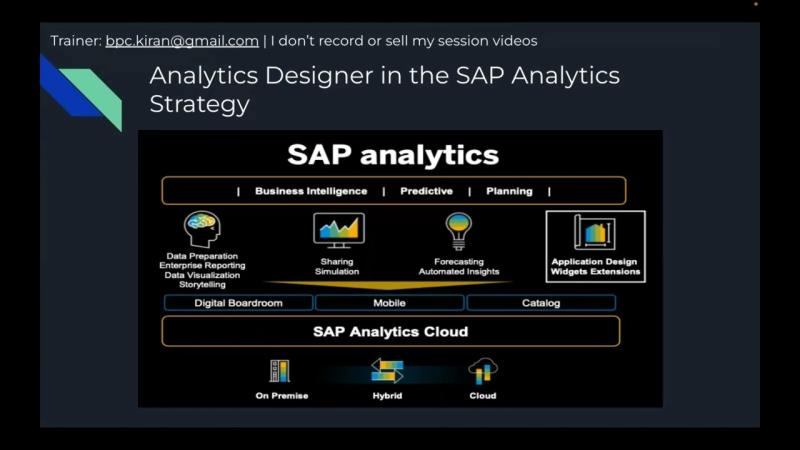 Trainer: bpc.kiran@gmail.com | I don't record or sell my session videos

Analytics Designer in the SAP Analytics Strategy

SAP analytics

| Business Intelligence | Predictive | Planning |

Data Preparation
Enterprise Reporting
Data Visualization
Storytelling

Sharing
Simulation

Forecasting
Automated Insights

Application Design
Widgets Extensions

Digital Boardroom

Mobile

Catalog

SAP Analytics Cloud

On Premise

Hybrid

Cloud